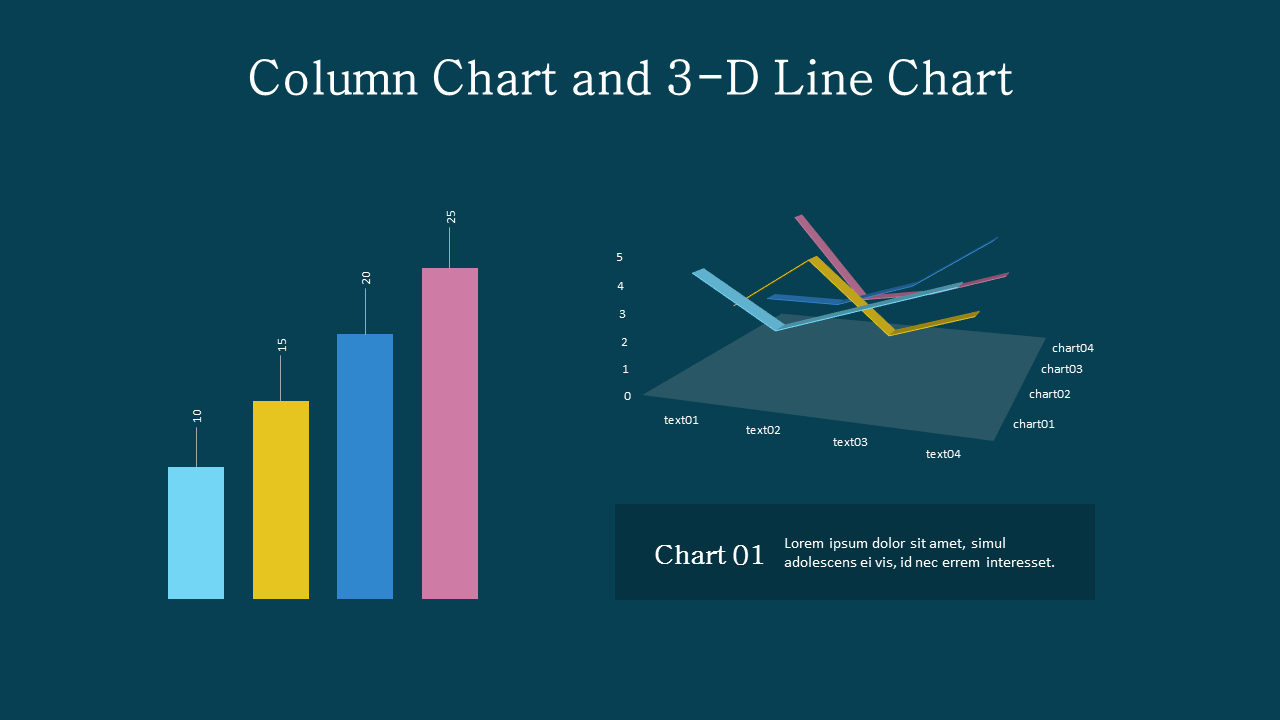 Column Chart and 3-D Line Chart

10
15
20
25

5
4
3
2
1
0

text01
text02
text03
text04

chart04
chart03
chart02
chart01

Chart 01

Lorem ipsum dolor sit amet, simul adolescens ei vis, id nec errem interesset.